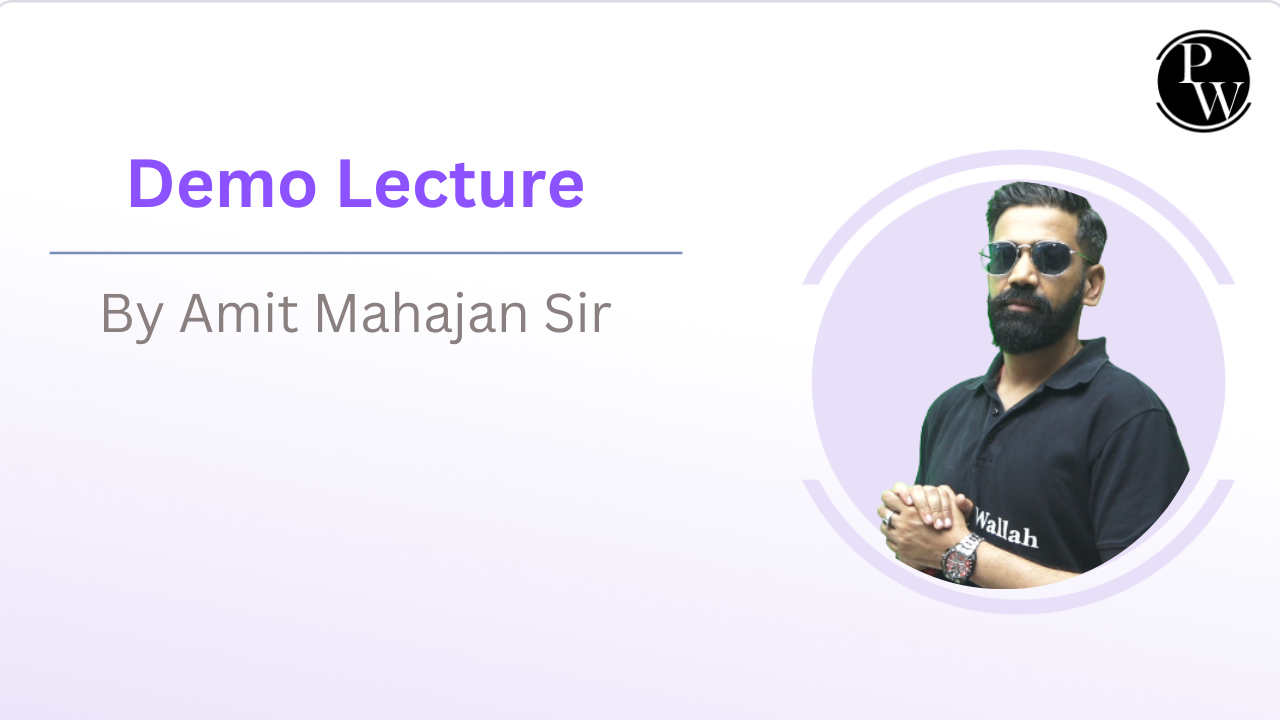 PW

Demo Lecture

By Amit Mahajan Sir

Wallah